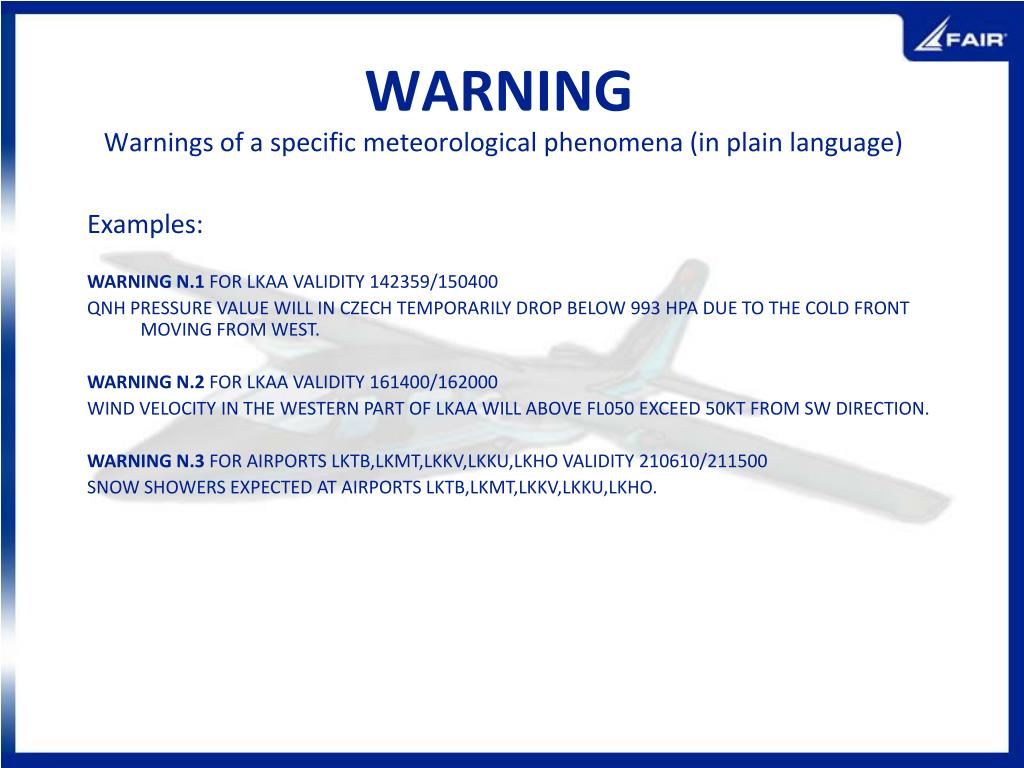 FAIR

WARNING

Warnings of a specific meteorological phenomena (in plain language)

Examples:

WARNING N.1 FOR LKAA VALIDITY 142359/150400
QNH PRESSURE VALUE WILL IN CZECH TEMPORARILY DROP BELOW 993 HPA DUE TO THE COLD FRONT MOVING FROM WEST.

WARNING N.2 FOR LKAA VALIDITY 161400/162000
WIND VELOCITY IN THE WESTERN PART OF LKAA WILL ABOVE FL050 EXCEED 50KT FROM SW DIRECTION.

WARNING N.3 FOR AIRPORTS LKTB,LKMT,LKKV,LKKU,LKHO VALIDITY 210610/211500
SNOW SHOWERS EXPECTED AT AIRPORTS LKTB,LKMT,LKKV,LKKU,LKHO.